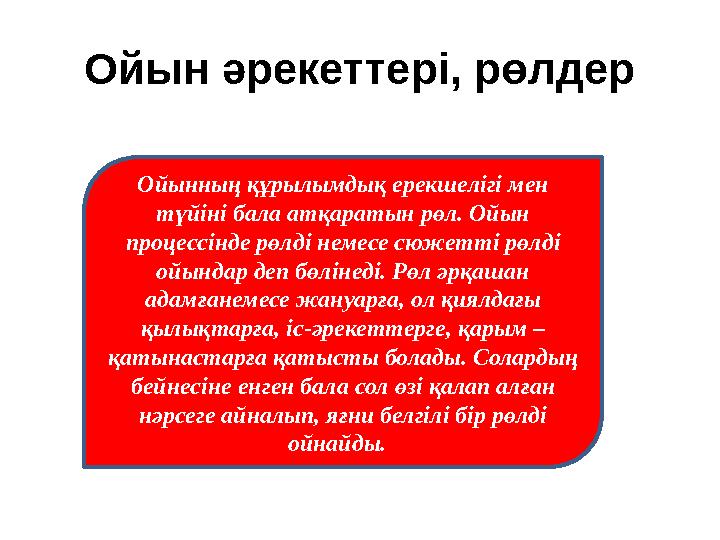 Ойын әрекеттері, рөлдер

Ойынның құрылымдық ерекшелігі мен түйіні бала атқаратын рөл. Ойын процессінде рөлді немесе сюжетті рөлді ойындар деп бөлінеді. Рөл әрқашан адамғанемесе жануарға, ол қиялдағы қылықтарға, іс-әрекеттерге, қарым – қатынастарға қатысты болады. Солардың бейнесіне енген бала сол өзі қалап алған нәрсеге айналып, яғни белгілі бір рөлді ойнайды.